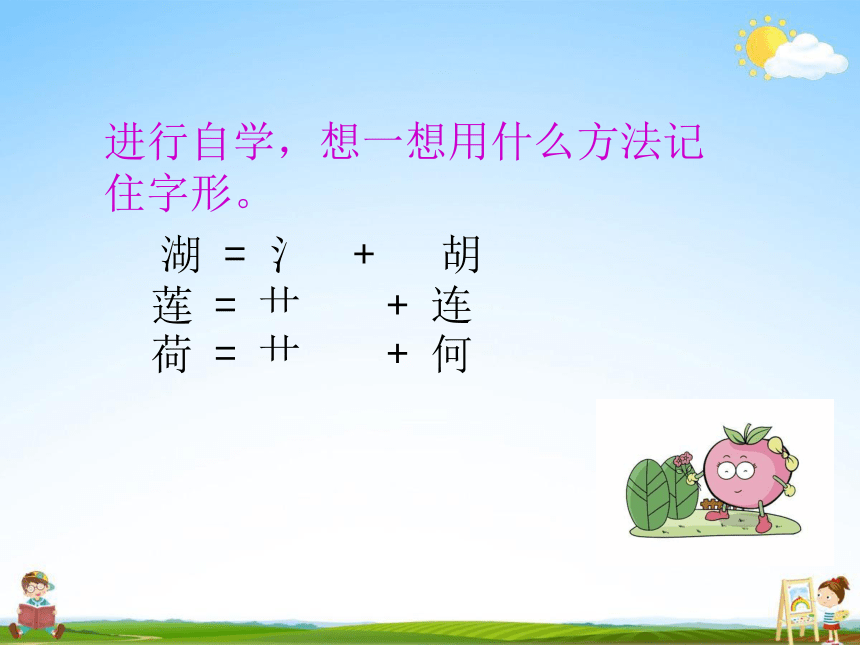 进行自学，想一想用什么方法记住字形。

湖 = 氵 + 胡
莲 = 艹 + 连
荷 = 艹 + 何